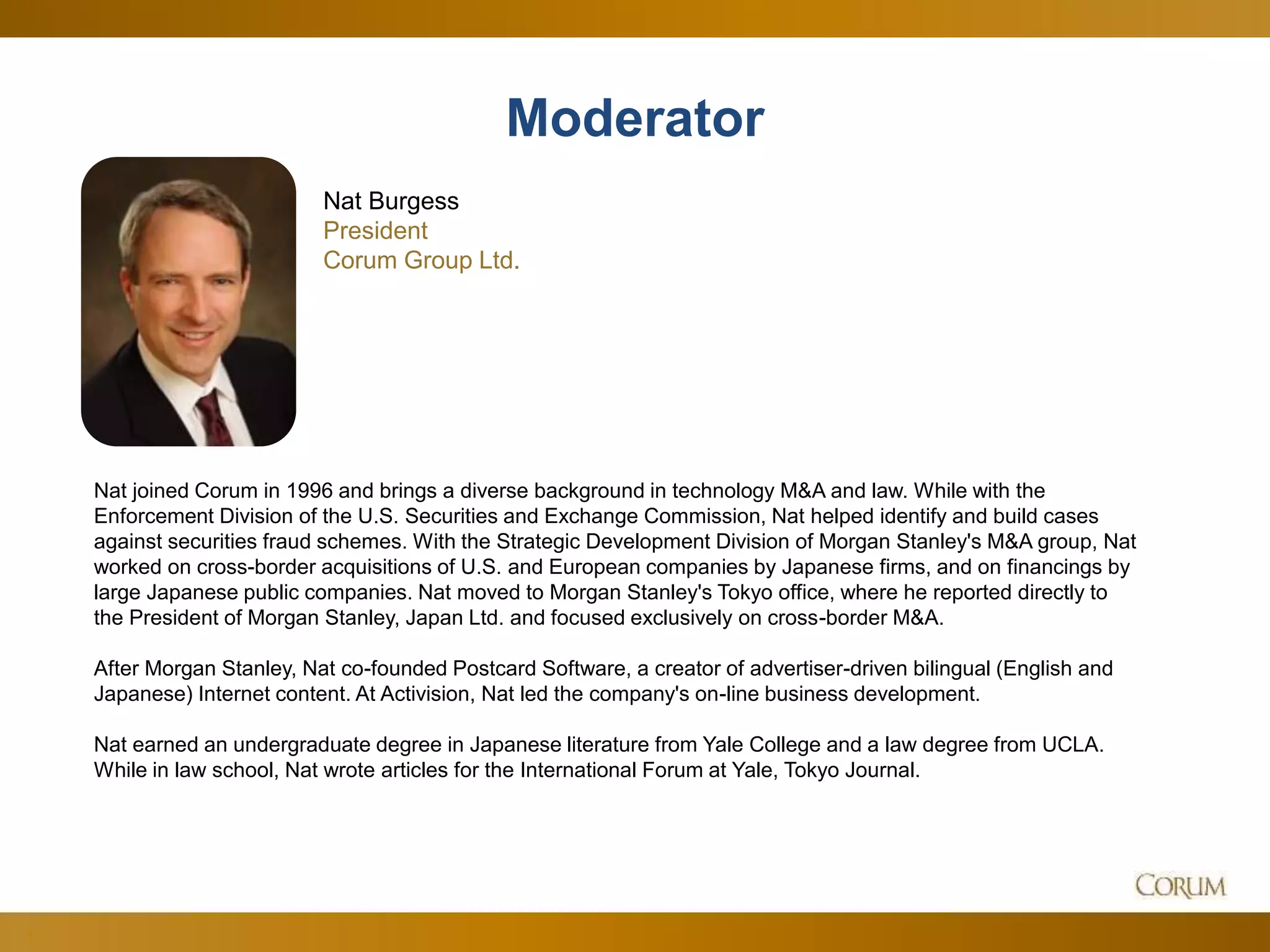 Moderator

Nat Burgess
President
Corum Group Ltd.

Nat joined Corum in 1996 and brings a diverse background in technology M&A and law. While with the Enforcement Division of the U.S. Securities and Exchange Commission, Nat helped identify and build cases against securities fraud schemes. With the Strategic Development Division of Morgan Stanley's M&A group, Nat worked on cross-border acquisitions of U.S. and European companies by Japanese firms, and on financings by large Japanese public companies. Nat moved to Morgan Stanley's Tokyo office, where he reported directly to the President of Morgan Stanley, Japan Ltd. and focused exclusively on cross-border M&A.

After Morgan Stanley, Nat co-founded Postcard Software, a creator of advertiser-driven bilingual (English and Japanese) Internet content. At Activision, Nat led the company's on-line business development.

Nat earned an undergraduate degree in Japanese literature from Yale College and a law degree from UCLA. While in law school, Nat wrote articles for the International Forum at Yale, Tokyo Journal.

CORUM